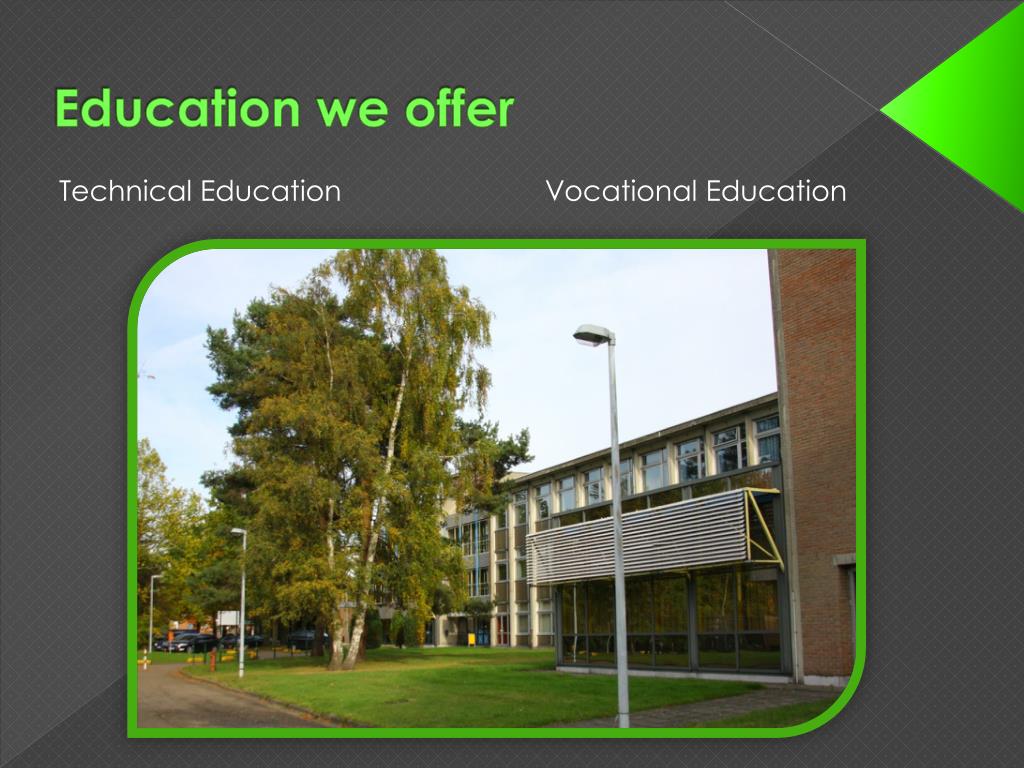 Education we offer

Technical Education

Vocational Education